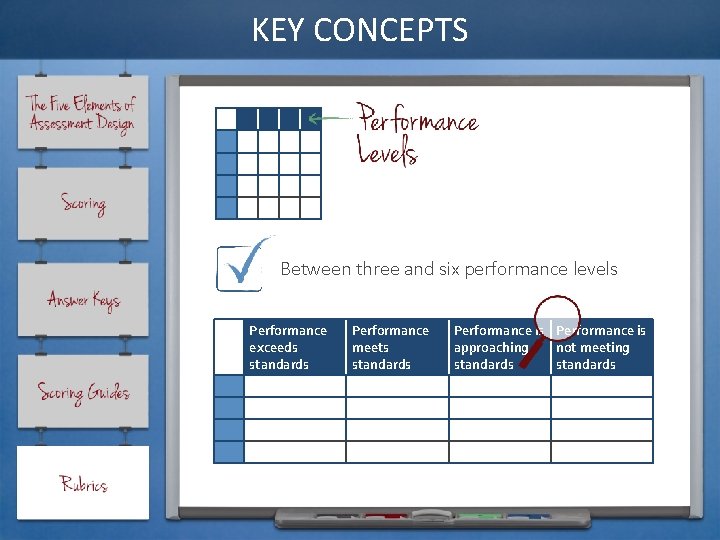 KEY CONCEPTS

The Five Elements of Assessment Design

Scoring

Answer Keys

Scoring Guides

Rubrics

Performance Levels

Between three and six performance levels

| | Performance exceeds standards | Performance meets standards | Performance is approaching standards | Performance is not meeting standards |
|---|---|---|---|---|
| | | | | |
| | | | | |
| | | | | |
| | | | | |